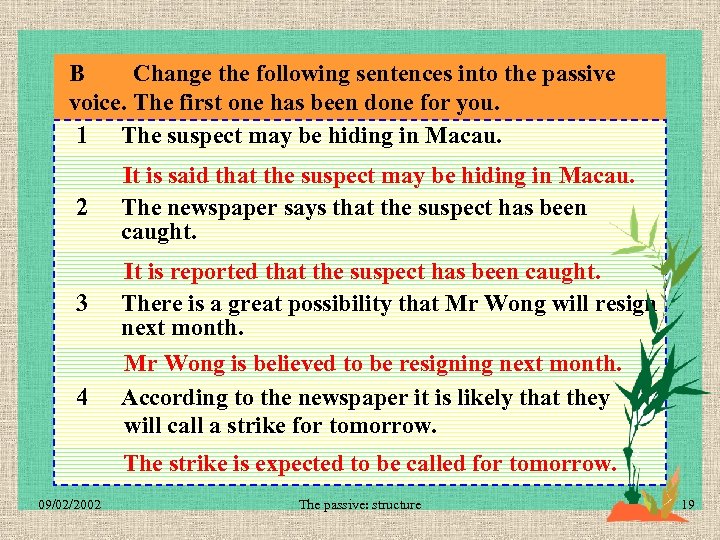 B Change the following sentences into the passive voice. The first one has been done for you.

1 The suspect may be hiding in Macau.

It is said that the suspect may be hiding in Macau.

2 The newspaper says that the suspect has been caught.

It is reported that the suspect has been caught.

3 There is a great possibility that Mr Wong will resign next month.

Mr Wong is believed to be resigning next month.

4 According to the newspaper it is likely that they will call a strike for tomorrow.

The strike is expected to be called for tomorrow.

09/02/2002 The passive: structure 19